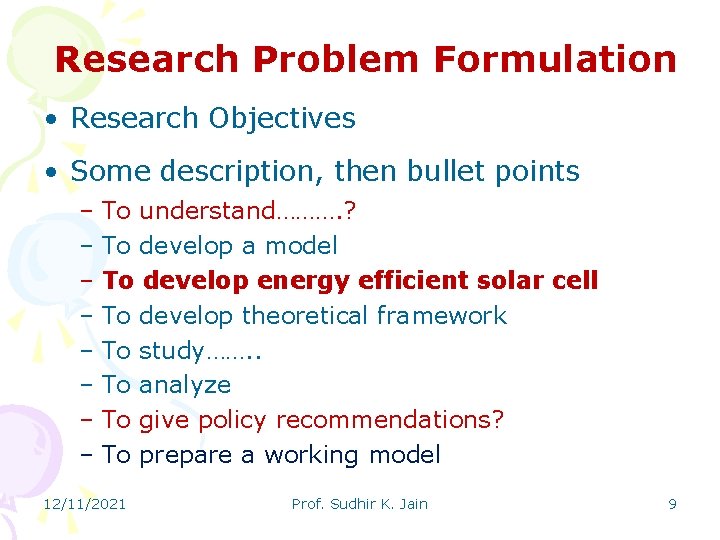 Research Problem Formulation

• Research Objectives

• Some description, then bullet points

– To understand……….?

– To develop a model

– To develop energy efficient solar cell

– To develop theoretical framework

– To study……..

– To analyze

– To give policy recommendations?

– To prepare a working model

12/11/2021 Prof. Sudhir K. Jain 9